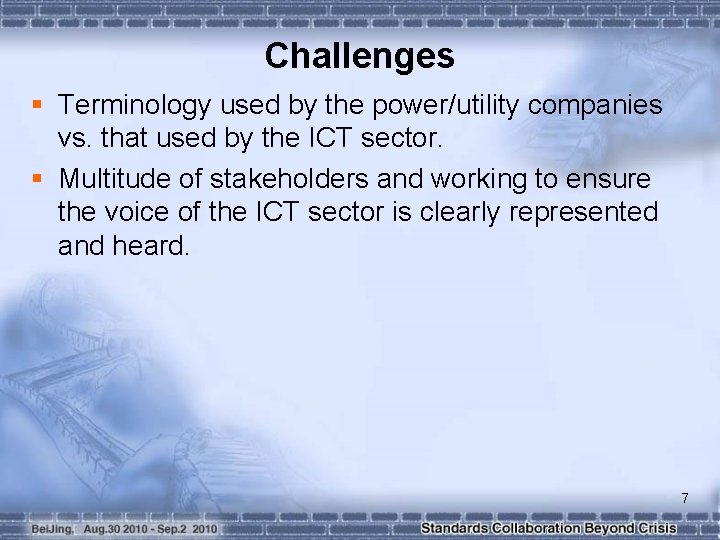 Challenges

▪ Terminology used by the power/utility companies vs. that used by the ICT sector.

▪ Multitude of stakeholders and working to ensure the voice of the ICT sector is clearly represented and heard.

7

BeiJing, Aug.30 2010 - Sep.2 2010

Standards Collaboration Beyond Crisis